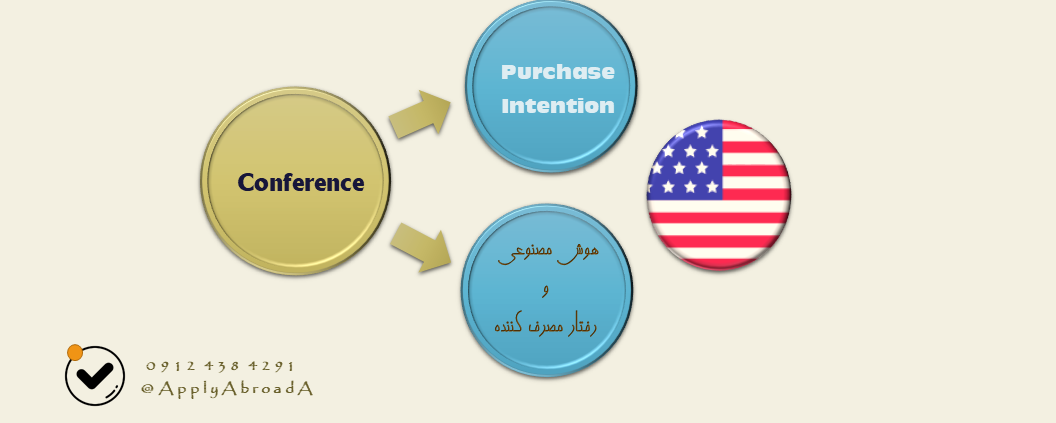 Conference

Purchase Intention

هوش مصنوعی
و
رفتار مصرف کننده

0912 438 4291
@ApplyAbroadA